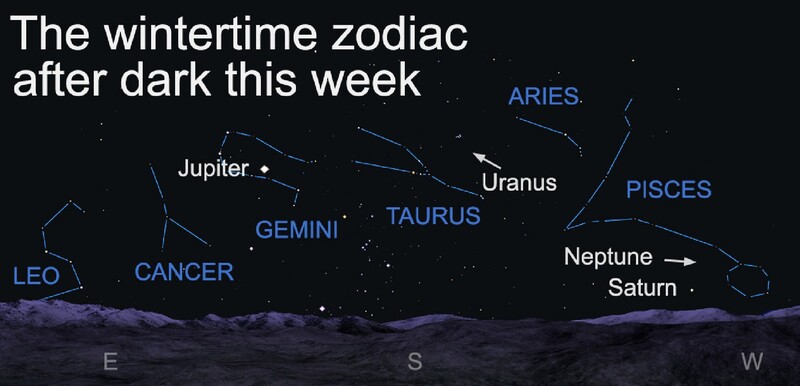 The wintertime zodiac after dark this week

ARIES

Jupiter

Uranus

PISCES

GEMINI

TAURUS

LEO

CANCER

Neptune

Saturn

E

S

W